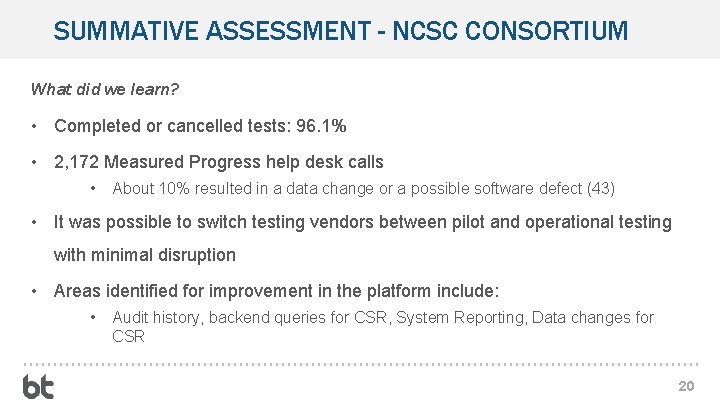 SUMMATIVE ASSESSMENT - NCSC CONSORTIUM

What did we learn?

• Completed or cancelled tests: 96.1%

• 2,172 Measured Progress help desk calls
  • About 10% resulted in a data change or a possible software defect (43)

• It was possible to switch testing vendors between pilot and operational testing with minimal disruption

• Areas identified for improvement in the platform include:
  • Audit history, backend queries for CSR, System Reporting, Data changes for CSR

bt

20